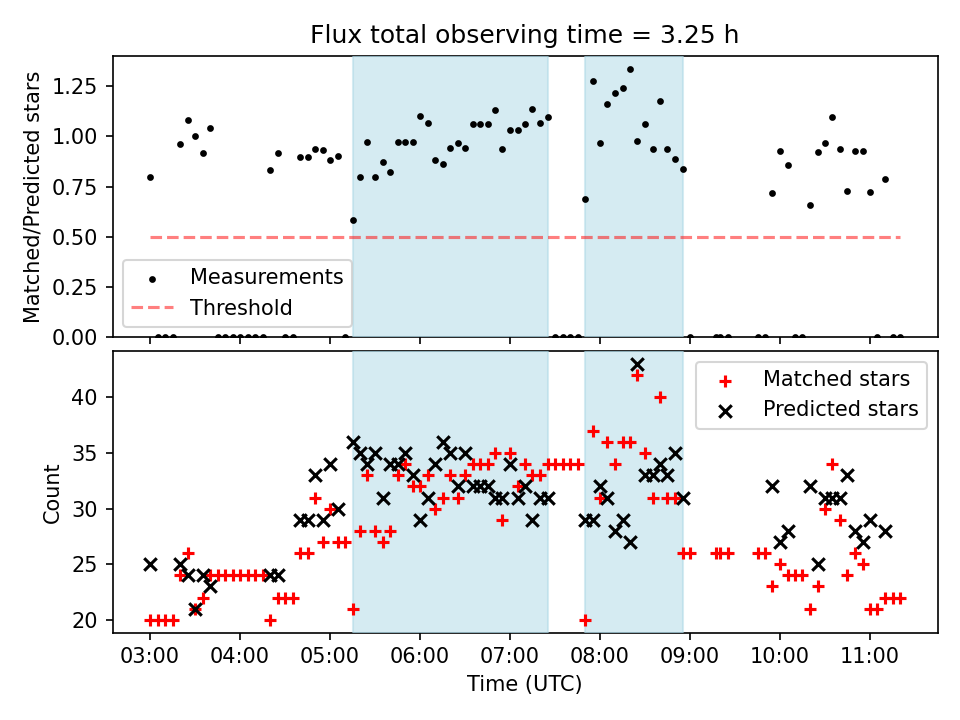 Flux total observing time = 3.25 h

Matched/Predicted stars

1.25
1.00
0.75
0.50
0.25
0.00

Measurements
Threshold

Count

40
35
30
25
20

Matched stars
Predicted stars

03:00
04:00
05:00
06:00
07:00
08:00
09:00
10:00
11:00

Time (UTC)